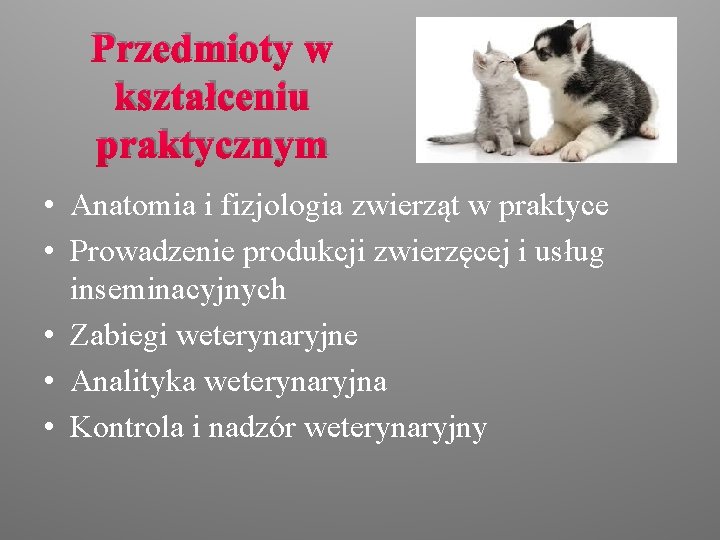 Przedmioty w kształceniu praktycznym

• Anatomia i fizjologia zwierząt w praktyce
• Prowadzenie produkcji zwierzęcej i usług inseminacyjnych
• Zabiegi weterynaryjne
• Analityka weterynaryjna
• Kontrola i nadzór weterynaryjny